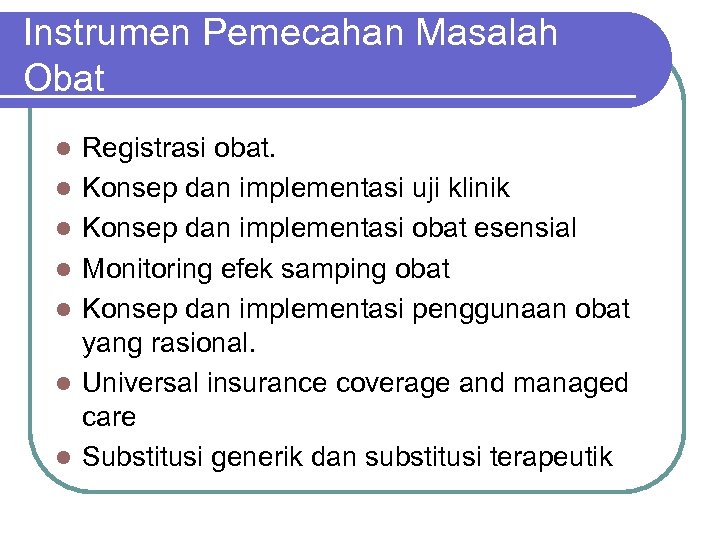 Instrumen Pemecahan Masalah Obat

- Registrasi obat.
- Konsep dan implementasi uji klinik
- Konsep dan implementasi obat esensial
- Monitoring efek samping obat
- Konsep dan implementasi penggunaan obat yang rasional.
- Universal insurance coverage and managed care
- Substitusi generik dan substitusi terapeutik